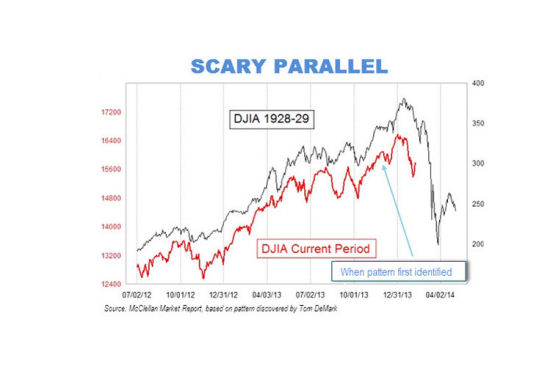 SCARY PARALLEL

DJIA 1928-29

DJIA Current Period

When pattern first identified

17200
16400
15600
14800
14000
13200
12400

400
350
300
250
200

07/02/12 10/01/12 12/31/12 04/03/13 07/02/13 10/01/13 12/31/13 04/02/14

Source: McClellan Market Report, based on pattern discovered by Tom DeMark